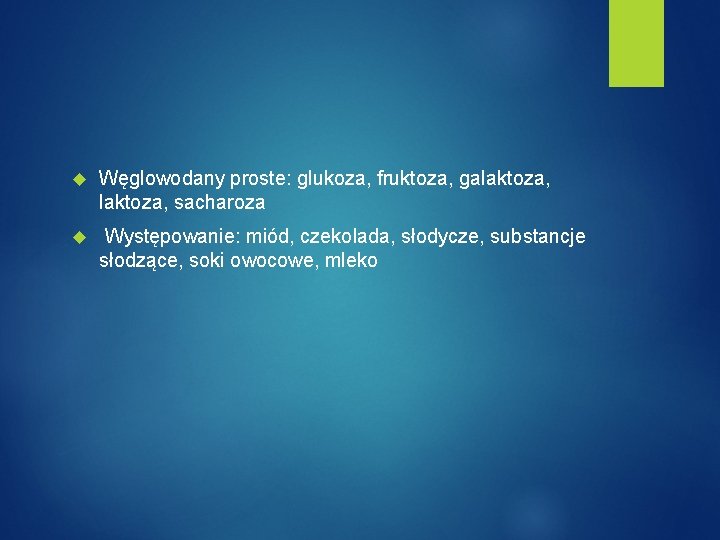 Węglowodany proste: glukoza, fruktoza, galaktoza, laktoza, sacharoza

Występowanie: miód, czekolada, słodycze, substancje słodzące, soki owocowe, mleko